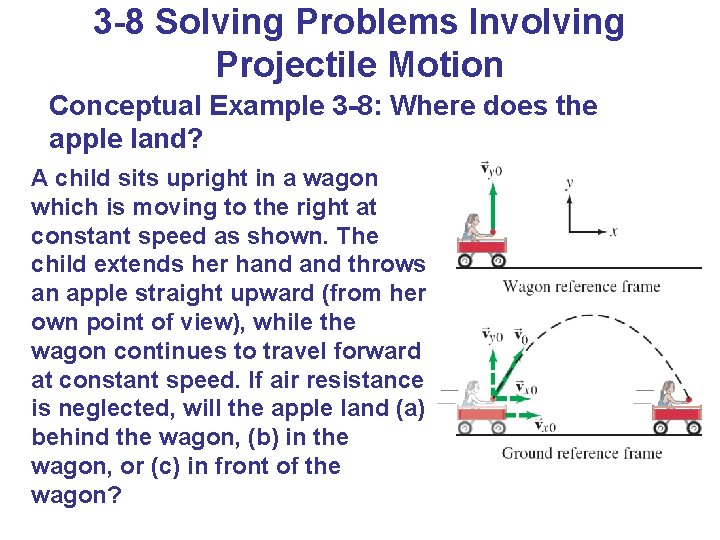 3-8 Solving Problems Involving Projectile Motion

Conceptual Example 3-8: Where does the apple land?

A child sits upright in a wagon which is moving to the right at constant speed as shown. The child extends her hand and throws an apple straight upward (from her own point of view), while the wagon continues to travel forward at constant speed. If air resistance is neglected, will the apple land (a) behind the wagon, (b) in the wagon, or (c) in front of the wagon?

$\vec{v}_{y0}$

$y$

$x$

Wagon reference frame

$\vec{v}_{y0}$ $\vec{v}_0$

$\vec{v}_{x0}$

$\vec{v}_{x0}$

Ground reference frame